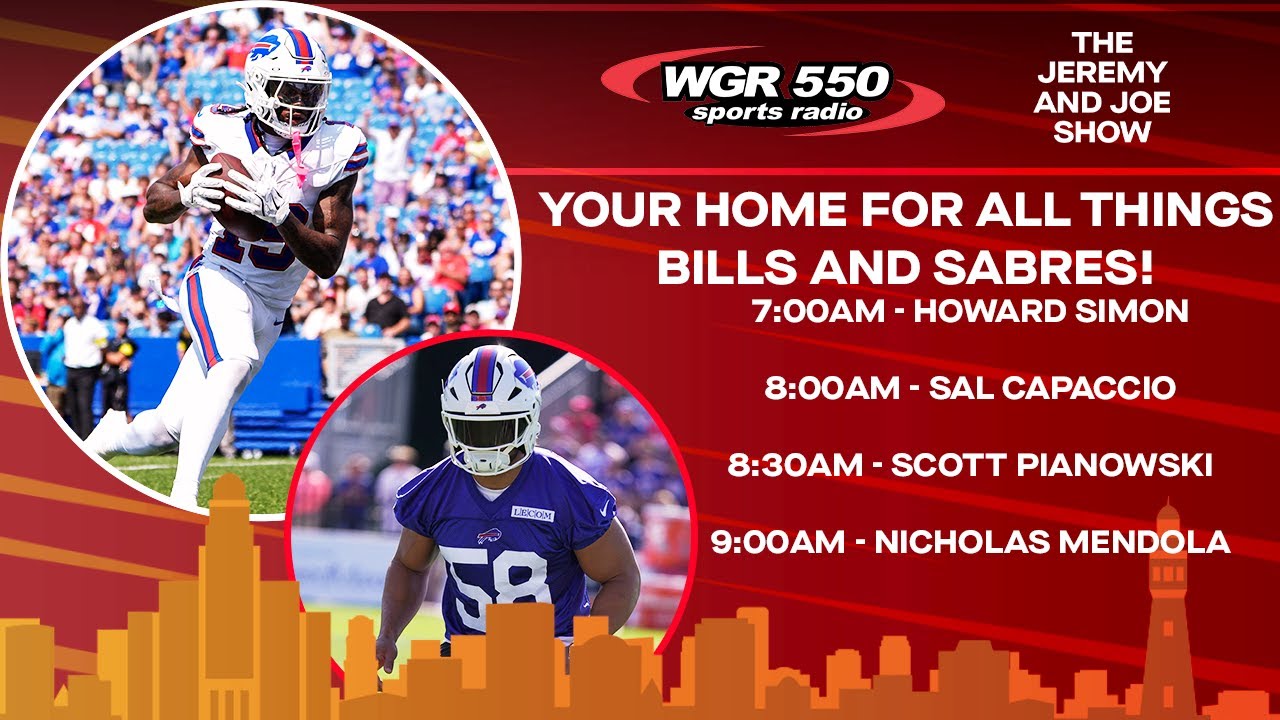 WGR 550 sports radio

THE JEREMY AND JOE SHOW

YOUR HOME FOR ALL THINGS BILLS AND SABRES!

7:00AM - HOWARD SIMON

8:00AM - SAL CAPACCIO

8:30AM - SCOTT PIANOWSKI

9:00AM - NICHOLAS MENDOLA

LECOM

58